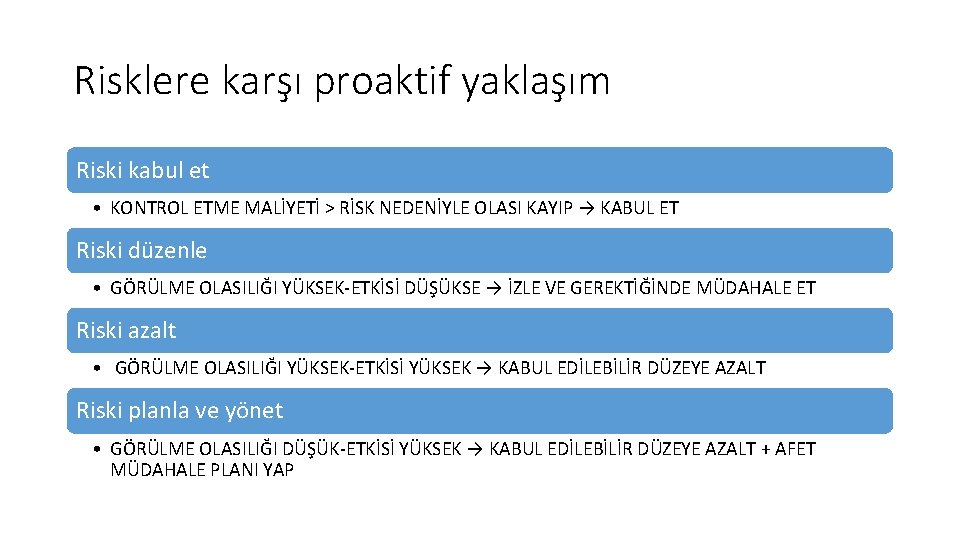 Risklere karşı proaktif yaklaşım

Riski kabul et

• KONTROL ETME MALİYETİ > RİSK NEDENİYLE OLASI KAYIP → KABUL ET

Riski düzenle

• GÖRÜLME OLASILIĞI YÜKSEK-ETKİSİ DÜŞÜKSE → İZLE VE GEREKTİĞİNDE MÜDAHALE ET

Riski azalt

• GÖRÜLME OLASILIĞI YÜKSEK-ETKİSİ YÜKSEK → KABUL EDİLEBİLİR DÜZEYE AZALT

Riski planla ve yönet

• GÖRÜLME OLASILIĞI DÜŞÜK-ETKİSİ YÜKSEK → KABUL EDİLEBİLİR DÜZEYE AZALT + AFET MÜDAHALE PLANI YAP